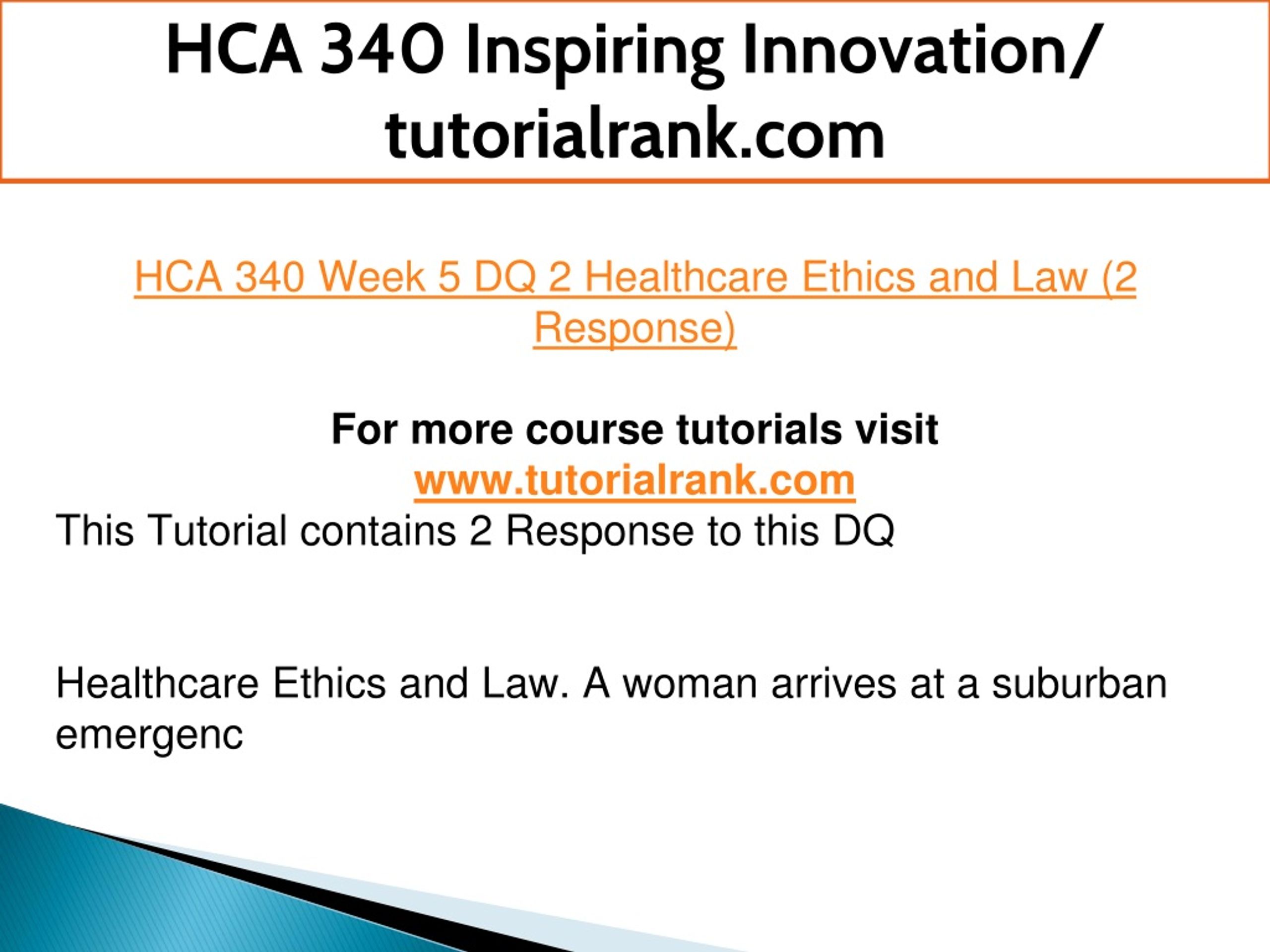 HCA 340 Inspiring Innovation/ tutorialrank.com

HCA 340 Week 5 DQ 2 Healthcare Ethics and Law (2 Response)

For more course tutorials visit
www.tutorialrank.com
This Tutorial contains 2 Response to this DQ

Healthcare Ethics and Law. A woman arrives at a suburban emergenc